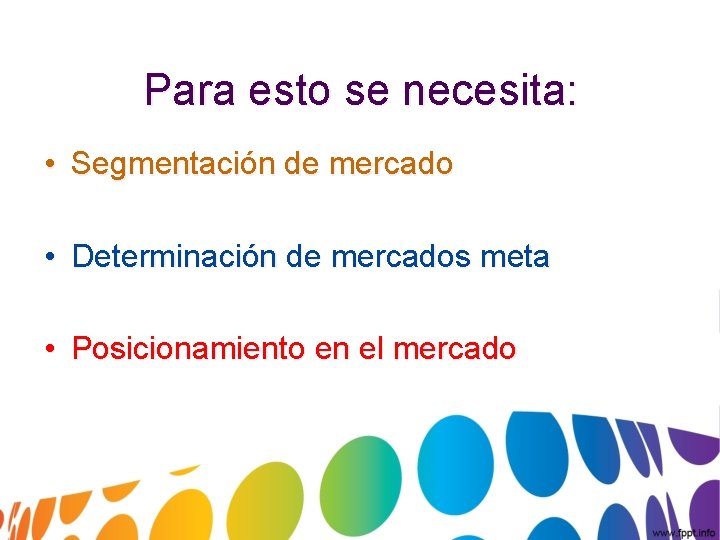 Para esto se necesita:

• Segmentación de mercado

• Determinación de mercados meta

• Posicionamiento en el mercado

www.fppt.info